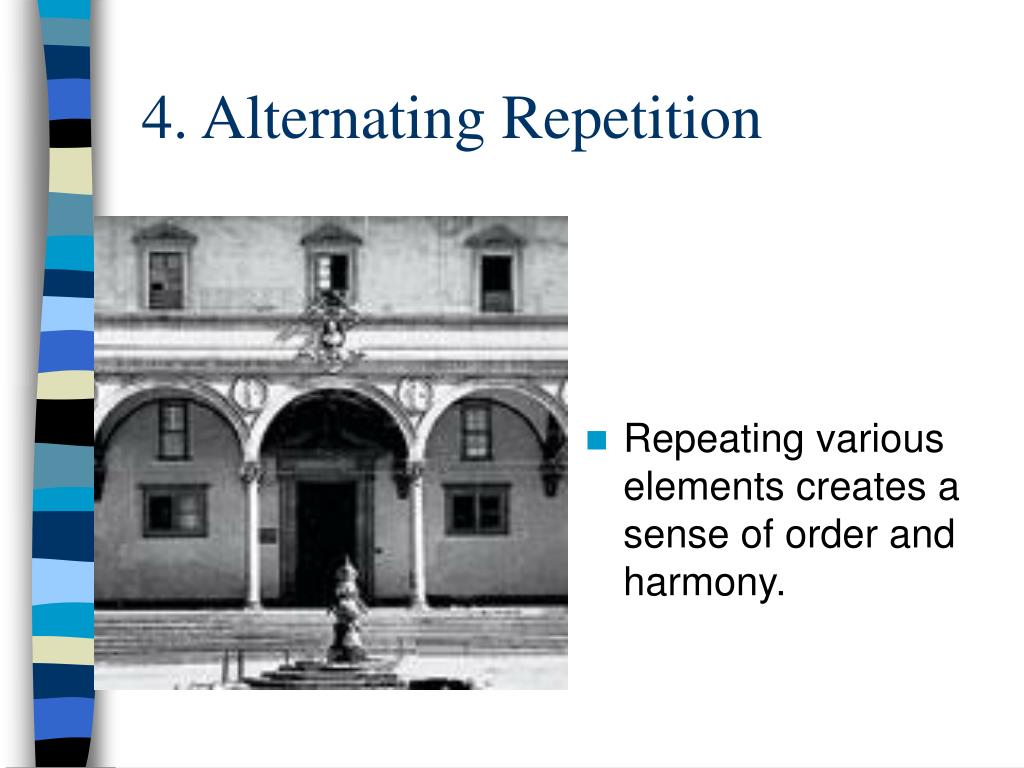 4. Alternating Repetition

Repeating various elements creates a sense of order and harmony.